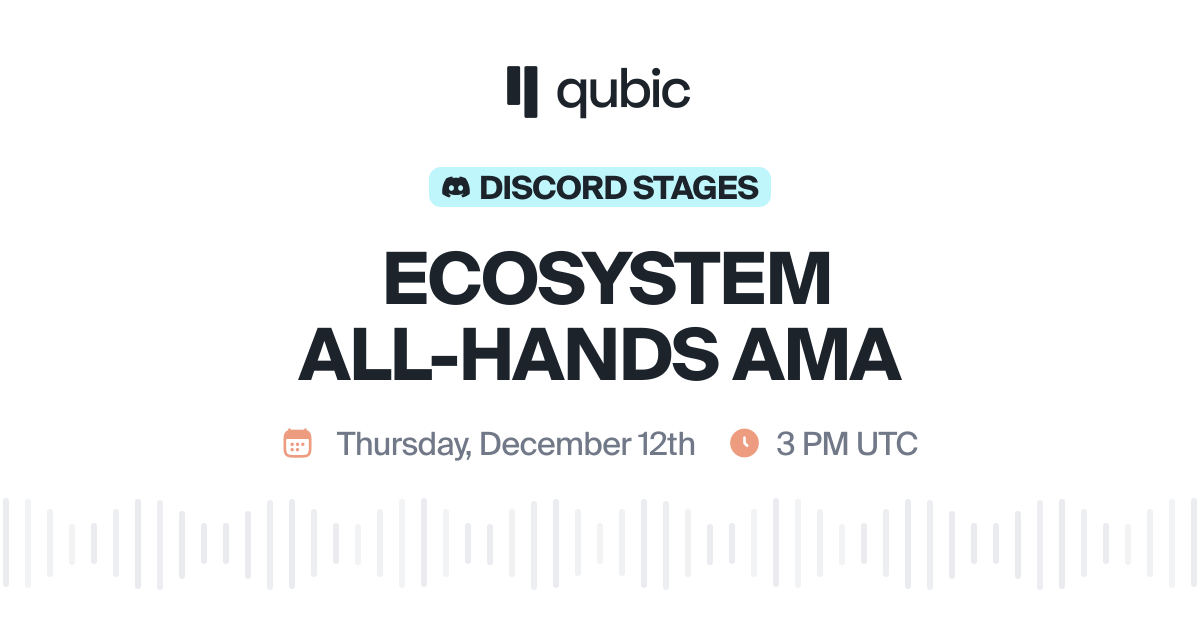 qubic

DISCORD STAGES

ECOSYSTEM ALL-HANDS AMA

Thursday, December 12th 3 PM UTC